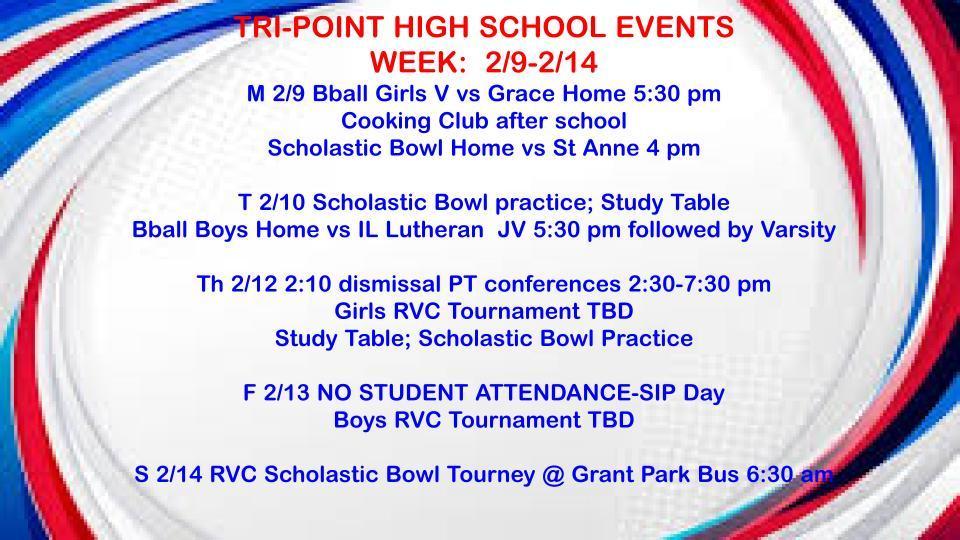 TRI-POINT HIGH SCHOOL EVENTS
WEEK: 2/9-2/14

M 2/9 Bball Girls V vs Grace Home 5:30 pm
Cooking Club after school
Scholastic Bowl Home vs St Anne 4 pm

T 2/10 Scholastic Bowl practice; Study Table
Bball Boys Home vs IL Lutheran JV 5:30 pm followed by Varsity

Th 2/12 2:10 dismissal PT conferences 2:30-7:30 pm
Girls RVC Tournament TBD
Study Table; Scholastic Bowl Practice

F 2/13 NO STUDENT ATTENDANCE-SIP Day
Boys RVC Tournament TBD

S 2/14 RVC Scholastic Bowl Tourney @ Grant Park Bus 6:30 am